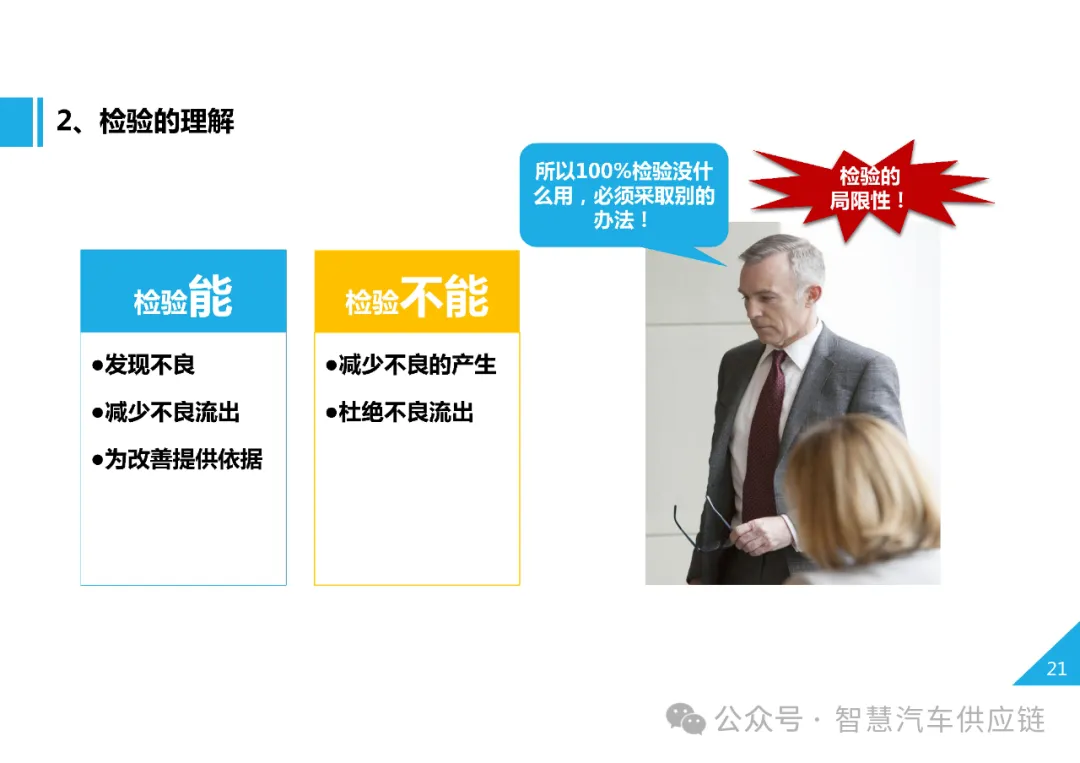 2、检验的理解

所以100%检验没什么用，必须采取别的办法！

检验的局限性！

检验能

●发现不良

●减少不良流出

●为改善提供依据

检验不能

●减少不良的产生

●杜绝不良流出

21

公众号 · 智慧汽车供应链